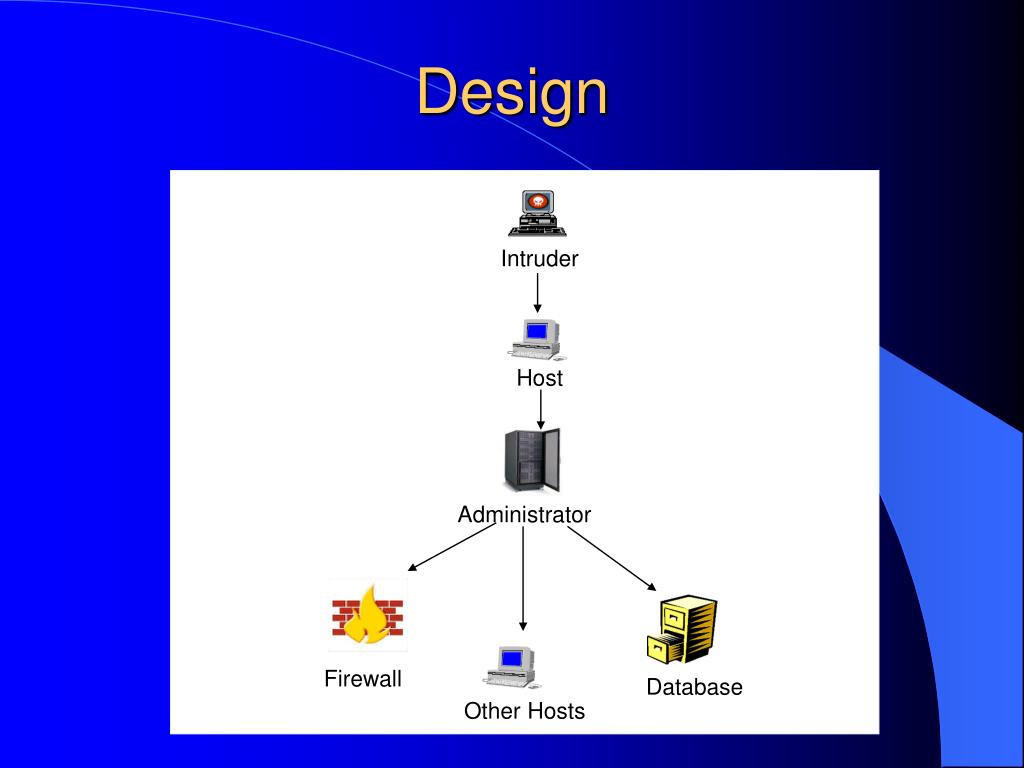 Design

Intruder

Host

Administrator

Firewall

Other Hosts

Database